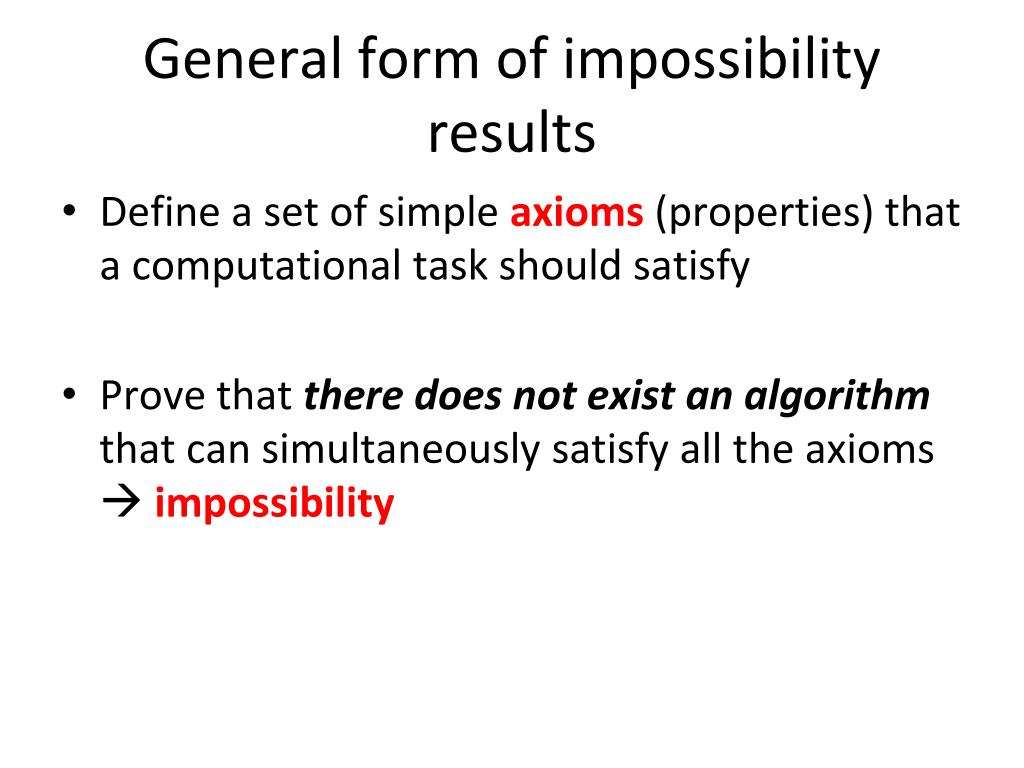 General form of impossibility results

• Define a set of simple axioms (properties) that a computational task should satisfy

• Prove that there does not exist an algorithm that can simultaneously satisfy all the axioms → impossibility